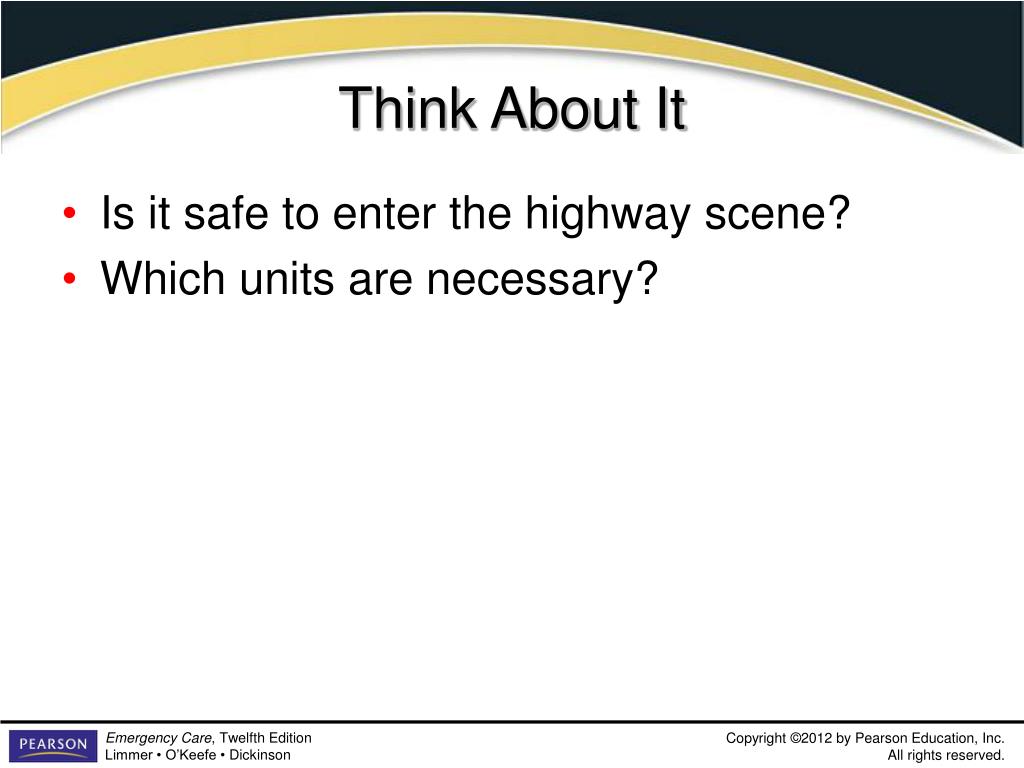 Think About It

• Is it safe to enter the highway scene?
• Which units are necessary?

PEARSON

Emergency Care, Twelfth Edition
Limmer • O'Keefe • Dickinson

Copyright ©2012 by Pearson Education, Inc.
All rights reserved.